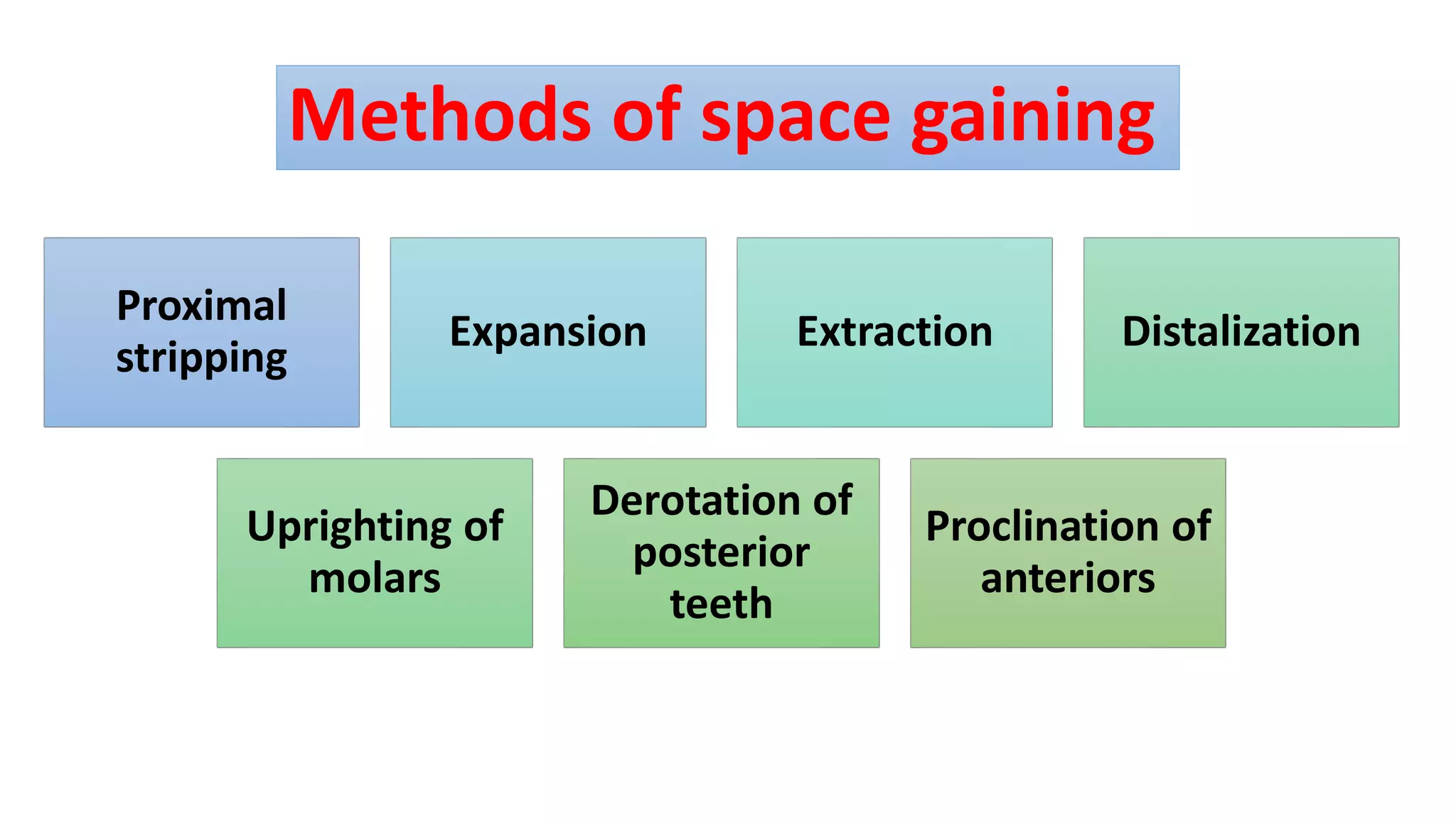 Methods of space gaining

Proximal stripping

Expansion

Extraction

Distalization

Uprighting of molars

Derotation of posterior teeth

Proclination of anteriors